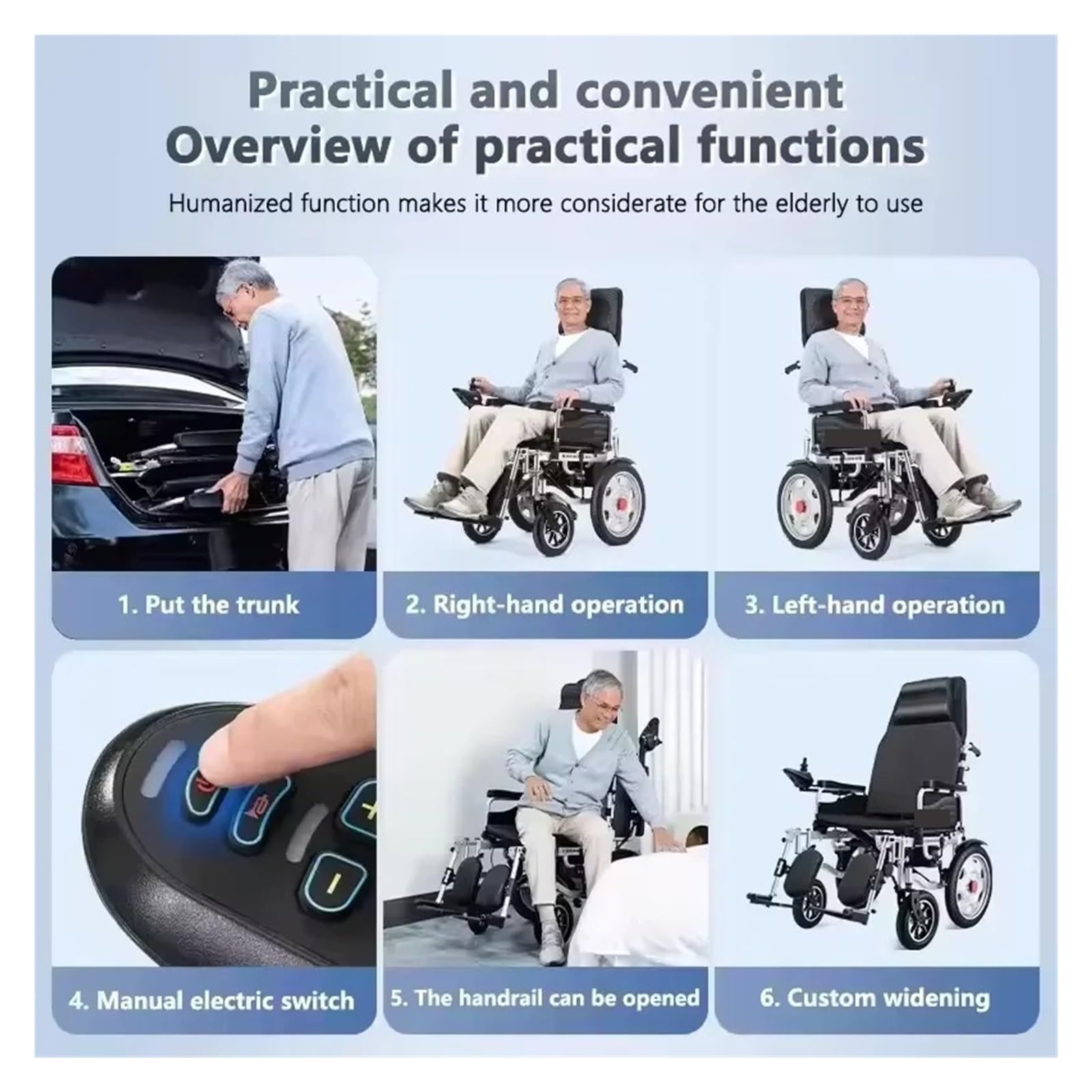 Practical and convenient
Overview of practical functions

Humanized function makes it more considerate for the elderly to use

1. Put the trunk

2. Right-hand operation

3. Left-hand operation

4. Manual electric switch

5. The handrail can be opened

6. Custom widening